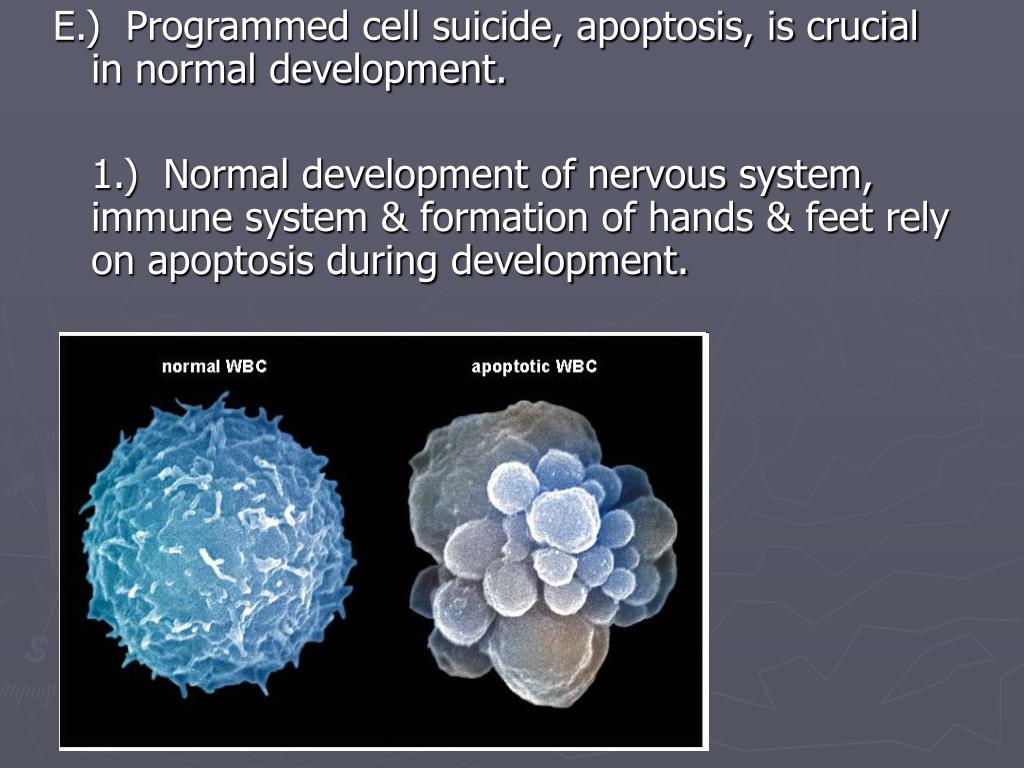 E.) Programmed cell suicide, apoptosis, is crucial in normal development.

1.) Normal development of nervous system, immune system & formation of hands & feet rely on apoptosis during development.

normal WBC

apoptotic WBC